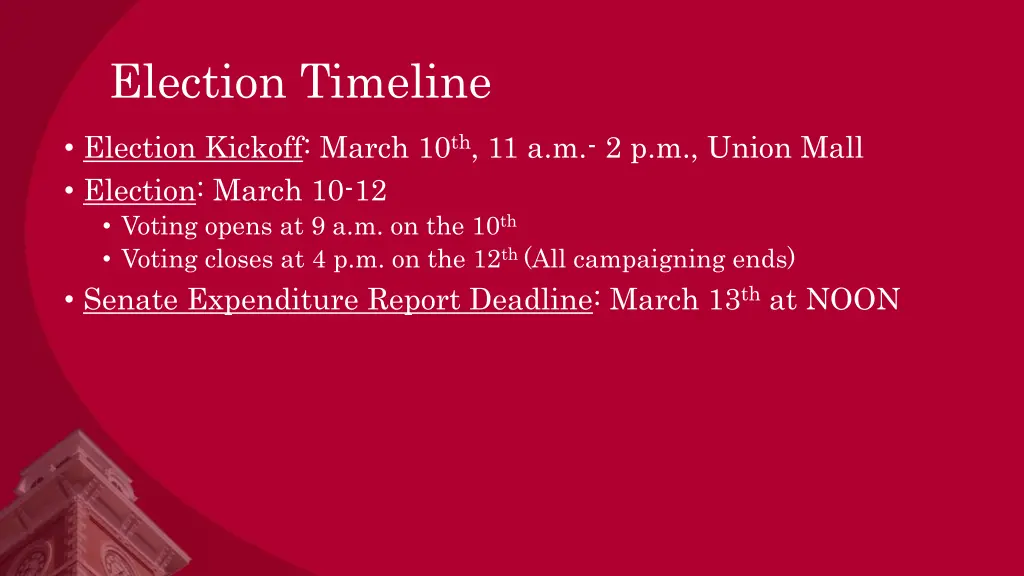 Election Timeline

• Election Kickoff: March 10th, 11 a.m.- 2 p.m., Union Mall
• Election: March 10-12
  • Voting opens at 9 a.m. on the 10th
  • Voting closes at 4 p.m. on the 12th (All campaigning ends)
• Senate Expenditure Report Deadline: March 13th at NOON